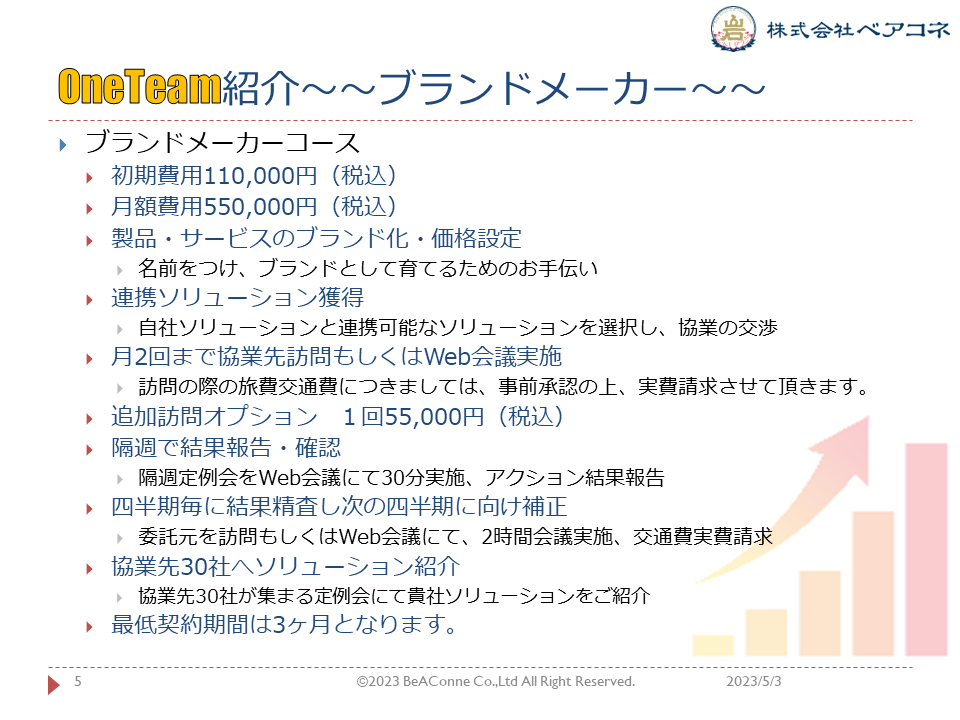 株式会社ベアコネ

OneTeam紹介～～ブランドメーカー～～

ブランドメーカーコース
初期費用110,000円（税込）
月額費用550,000円（税込）
製品・サービスのブランド化・価格設定
名前をつけ、ブランドとして育てるためのお手伝い
連携ソリューション獲得
自社ソリューションと連携可能なソリューションを選択し、協業の交渉
月2回まで協業先訪問もしくはWeb会議実施
訪問の際の旅費交通費につきましては、事前承認の上、実費請求させて頂きます。
追加訪問オプション　1回55,000円（税込）
隔週で結果報告・確認
隔週定例会をWeb会議にて30分実施、アクション結果報告
四半期毎に結果精査し次の四半期に向け補正
委託元を訪問もしくはWeb会議にて、2時間会議実施、交通費実費請求
協業先30社へソリューション紹介
協業先30社が集まる定例会にて貴社ソリューションをご紹介
最低契約期間は3ヶ月となります。

5　©2023 BeAConne Co.,Ltd All Right Reserved.　2023/5/3